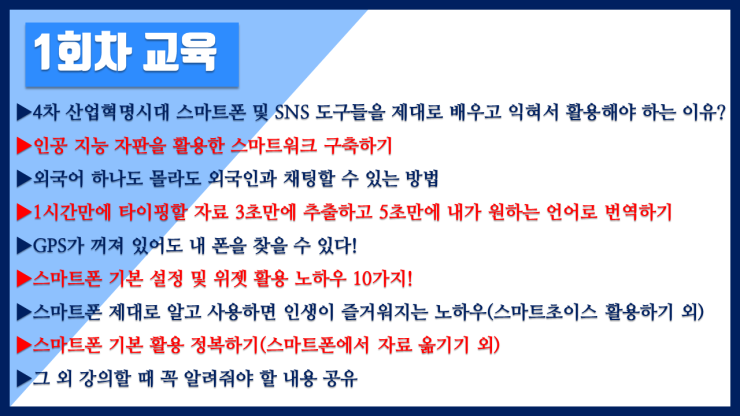 1회차 교육

▶4차 산업혁명시대 스마트폰 및 SNS 도구들을 제대로 배우고 익혀서 활용해야 하는 이유?

▶인공 지능 자판을 활용한 스마트워크 구축하기

▶외국어 하나도 몰라도 외국인과 채팅할 수 있는 방법

▶1시간만에 타이핑할 자료 3초만에 추출하고 5초만에 내가 원하는 언어로 번역하기

▶GPS가 꺼져 있어도 내 폰을 찾을 수 있다!

▶스마트폰 기본 설정 및 위젯 활용 노하우 10가지!

▶스마트폰 제대로 알고 사용하면 인생이 즐거워지는 노하우(스마트초이스 활용하기 외)

▶스마트폰 기본 활용 정복하기(스마트폰에서 자료 옮기기 외)

▶그 외 강의할 때 꼭 알려줘야 할 내용 공유